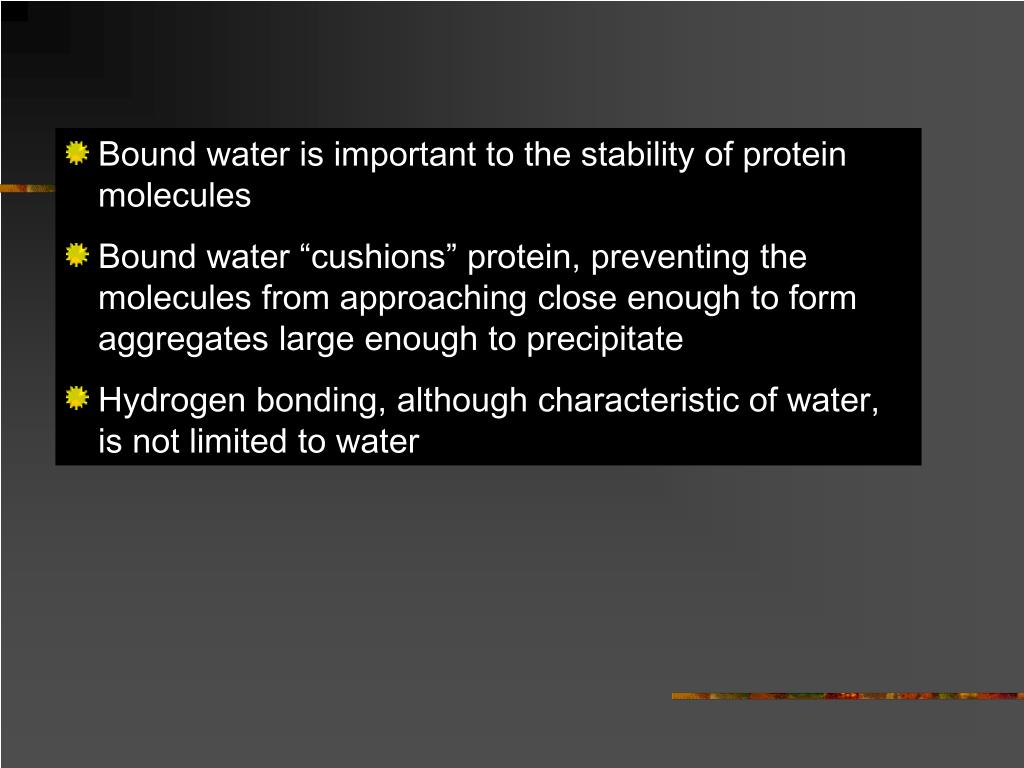 Bound water is important to the stability of protein molecules

Bound water “cushions” protein, preventing the molecules from approaching close enough to form aggregates large enough to precipitate

Hydrogen bonding, although characteristic of water, is not limited to water